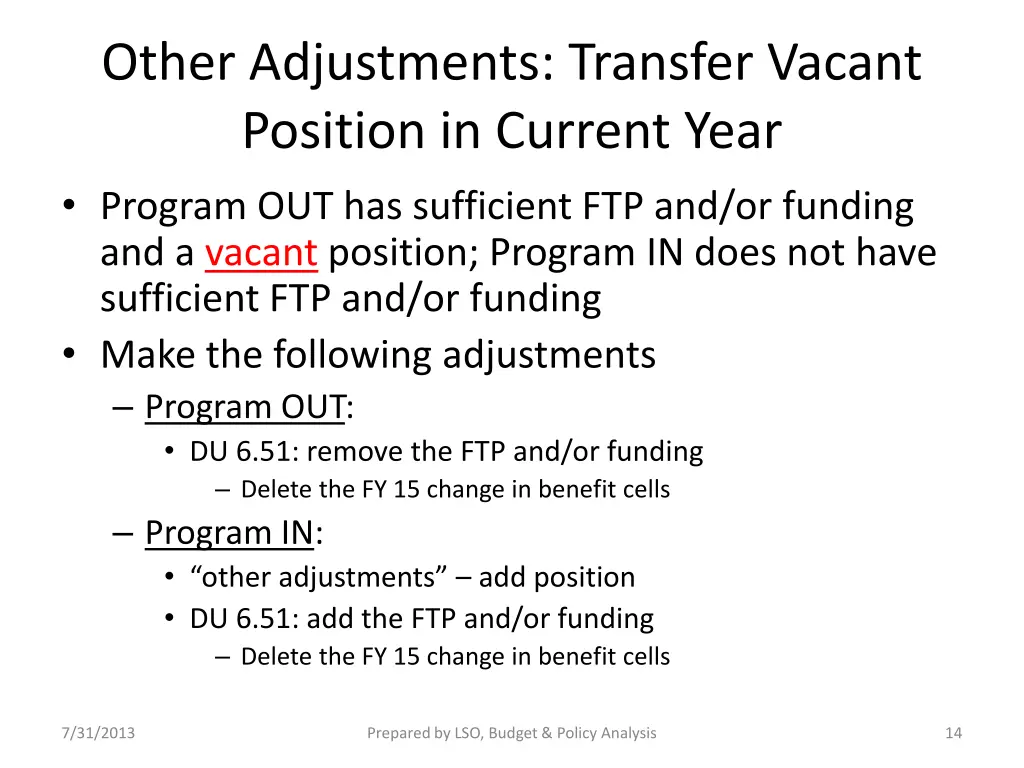 Other Adjustments: Transfer Vacant Position in Current Year

• Program OUT has sufficient FTP and/or funding and a vacant position; Program IN does not have sufficient FTP and/or funding
• Make the following adjustments
– Program OUT:
• DU 6.51: remove the FTP and/or funding
– Delete the FY 15 change in benefit cells
– Program IN:
• “other adjustments” – add position
• DU 6.51: add the FTP and/or funding
– Delete the FY 15 change in benefit cells

7/31/2013

Prepared by LSO, Budget & Policy Analysis

14